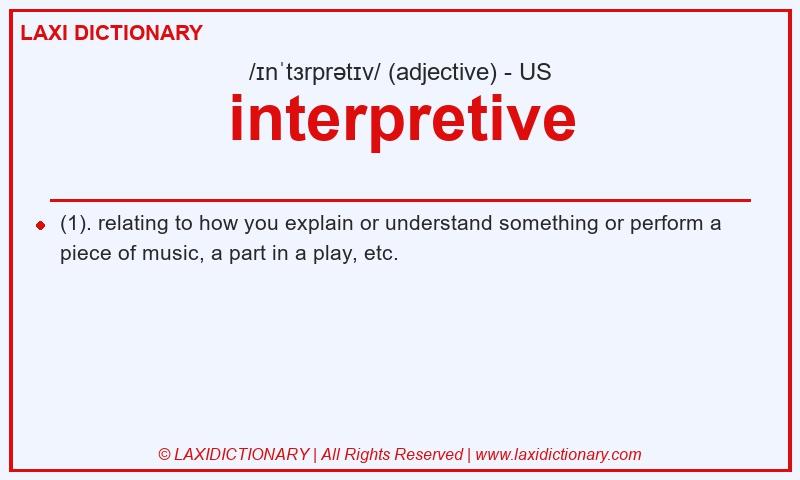 LAXI DICTIONARY

/ɪnˈtɜrprətɪv/ (adjective) - US

interpretive

(1). relating to how you explain or understand something or perform a piece of music, a part in a play, etc.

© LAXIDICTIONARY | All Rights Reserved | www.laxidictionary.com